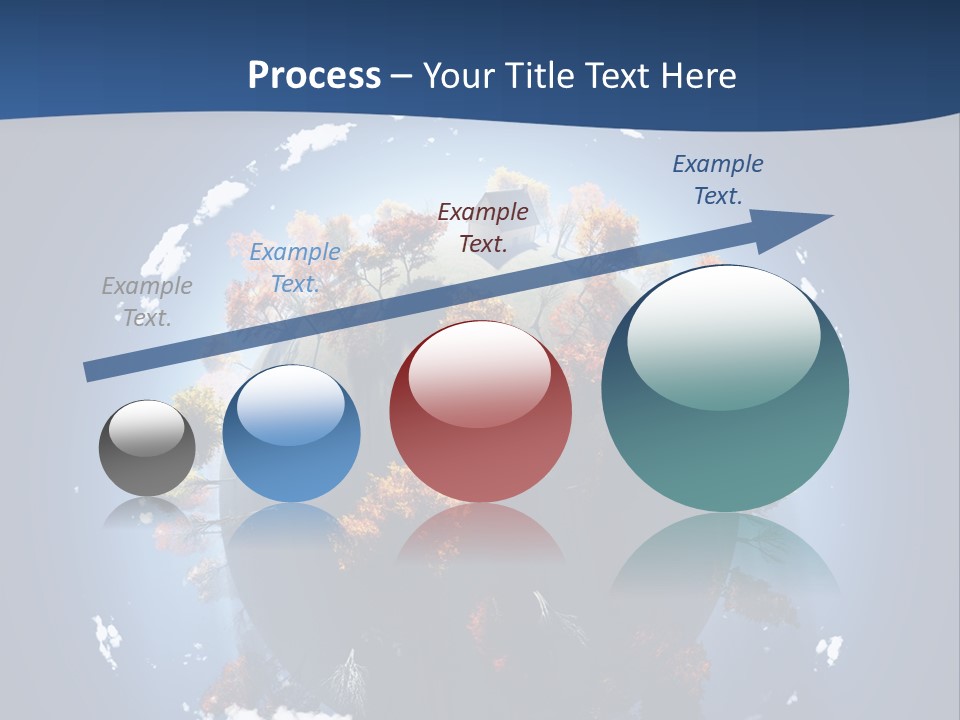 Process – Your Title Text Here

Example Text.

Example Text.

Example Text.

Example Text.